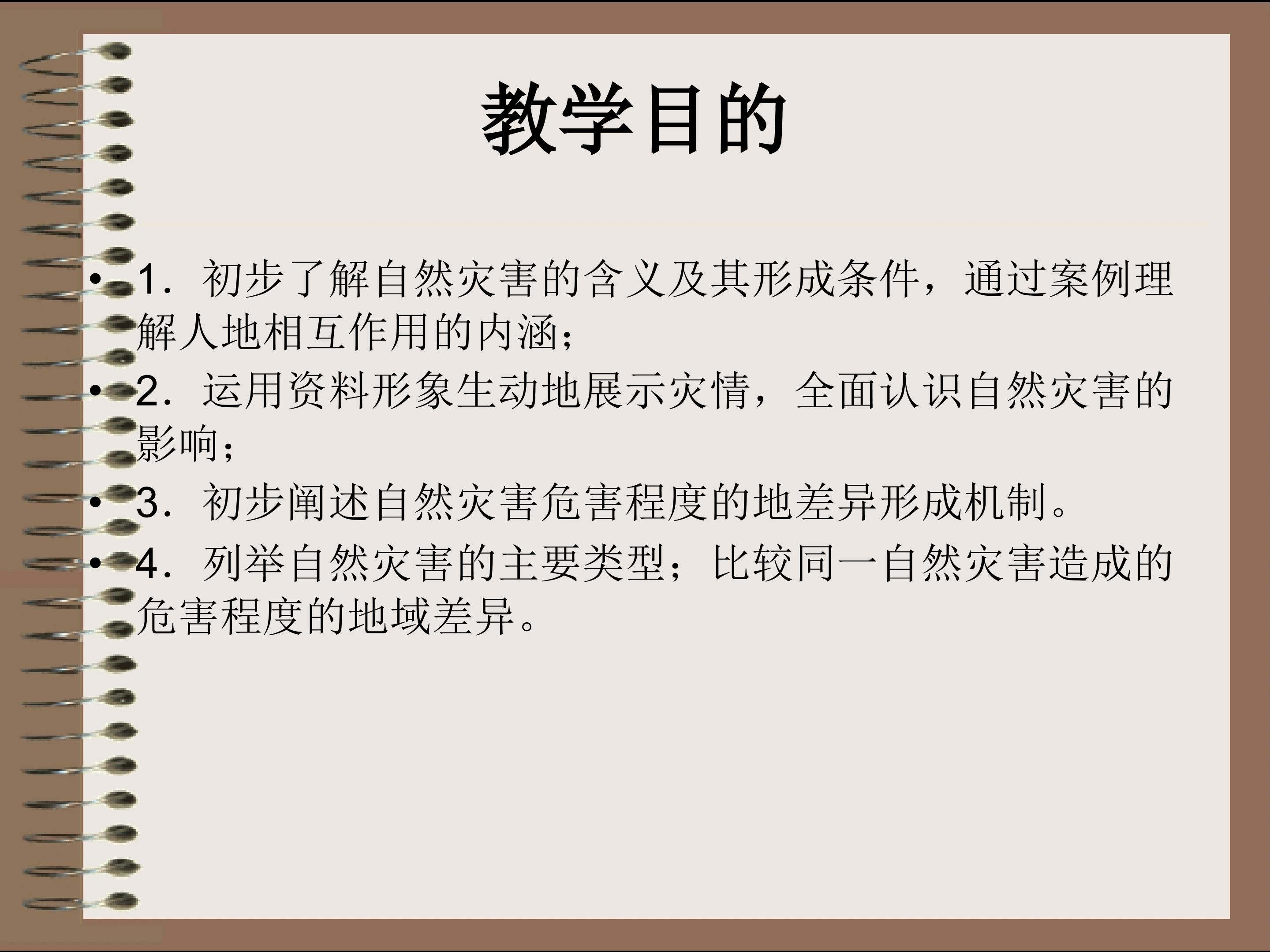 教学目的

• 1．初步了解自然灾害的含义及其形成条件，通过案例理解人地相互作用的内涵；

• 2．运用资料形象生动地展示灾情，全面认识自然灾害的影响；

• 3．初步阐述自然灾害危害程度的地差异形成机制。

• 4．列举自然灾害的主要类型；比较同一自然灾害造成的危害程度的地域差异。